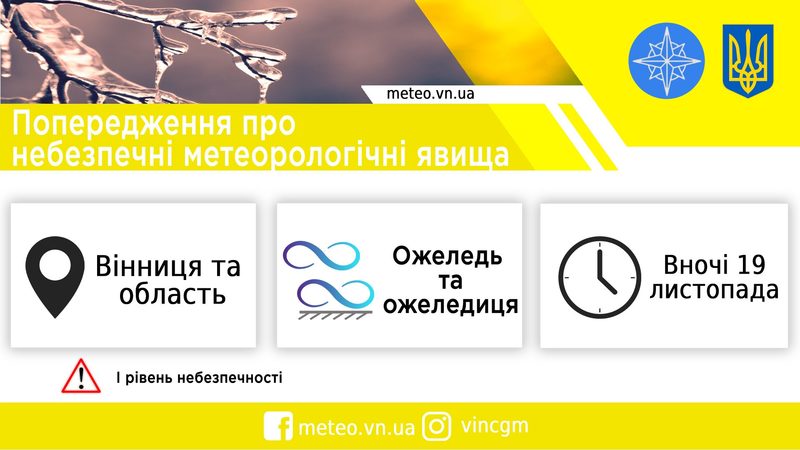 meteo.vn.ua

Попередження про небезпечні метеорологічні явища

Вінниця та область

Ожеледь та ожеледиця

Вночі 19 листопада

І рівень небезпечності

meteo.vn.ua vincgm